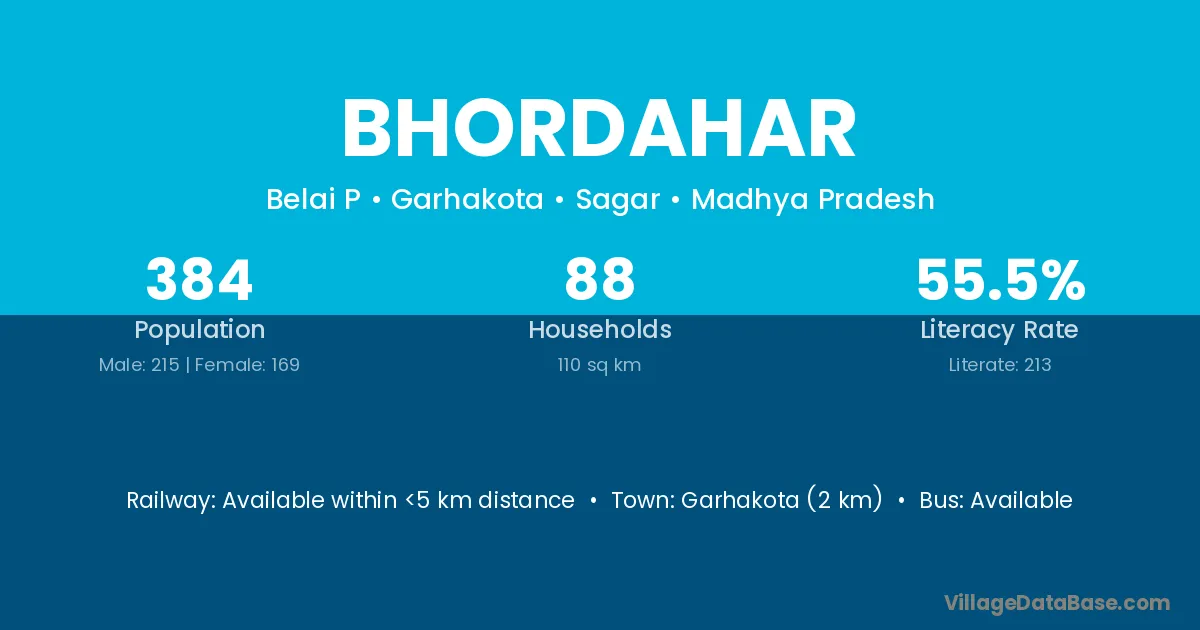 BHORDAHAR

Belai P • Garhakota • Sagar • Madhya Pradesh

384
Population
Male: 215 | Female: 169

88
Households
110 sq km

55.5%
Literacy Rate
Literate: 213

Railway: Available within <5 km distance • Town: Garhakota (2 km) • Bus: Available

VillageDataBase.com